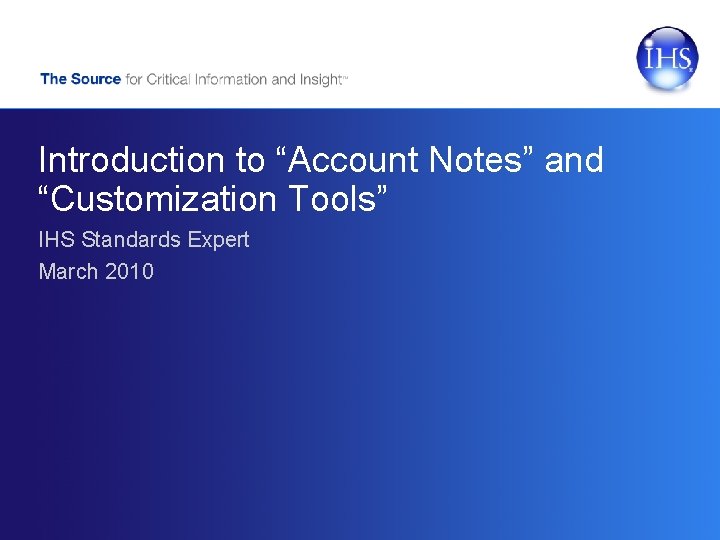 The Source for Critical Information and Insight™

IHS

Introduction to “Account Notes” and “Customization Tools”

IHS Standards Expert

March 2010